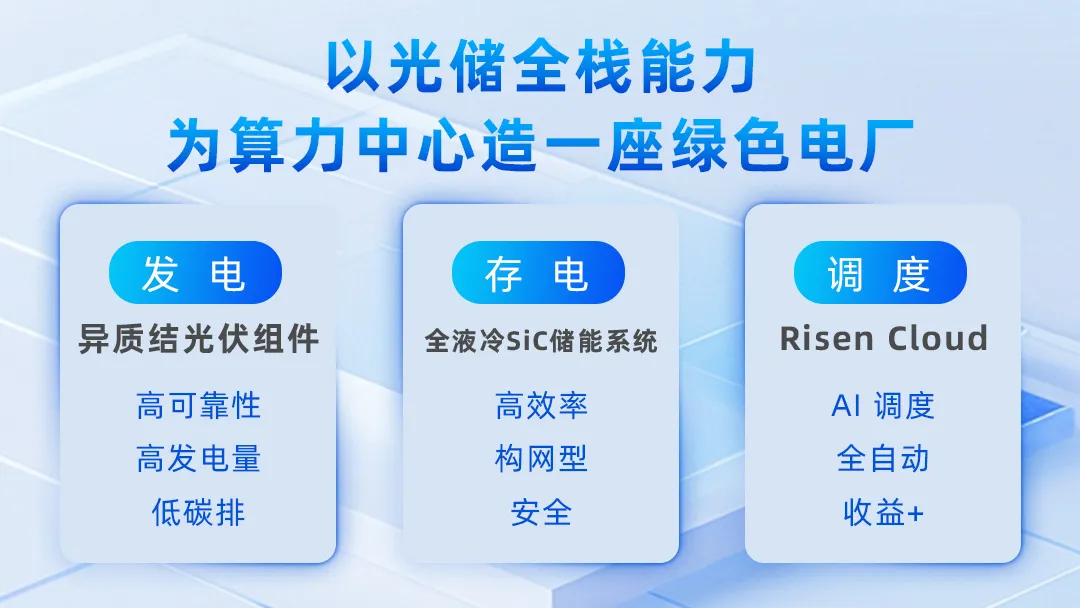 以光储全栈能力
为算力中心造一座绿色电厂

发 电
异质结光伏组件
高可靠性
高发电量
低碳排

存 电
全液冷SiC储能系统
高效率
构网型
安全

调 度
Risen Cloud
AI 调度
全自动
收益+